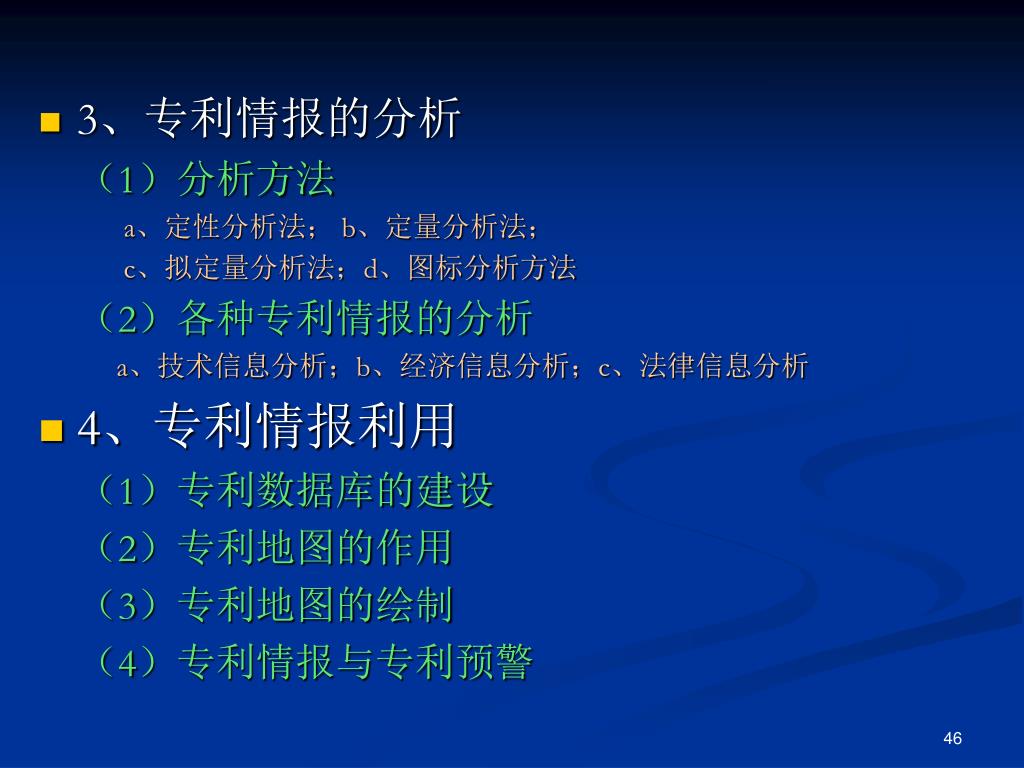 3、专利情报的分析

（1）分析方法

a、定性分析法； b、定量分析法；

c、拟定量分析法；d、图标分析方法

（2）各种专利情报的分析

a、技术信息分析；b、经济信息分析；c、法律信息分析

4、专利情报利用

（1）专利数据库的建设

（2）专利地图的作用

（3）专利地图的绘制

（4）专利情报与专利预警

46